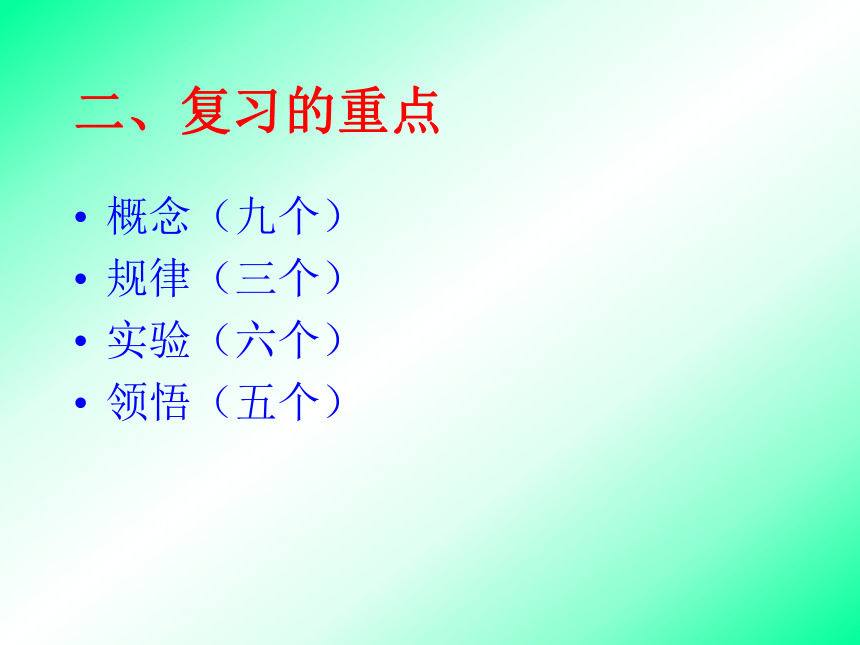 二、复习的重点

• 概念（九个）
• 规律（三个）
• 实验（六个）
• 领悟（五个）